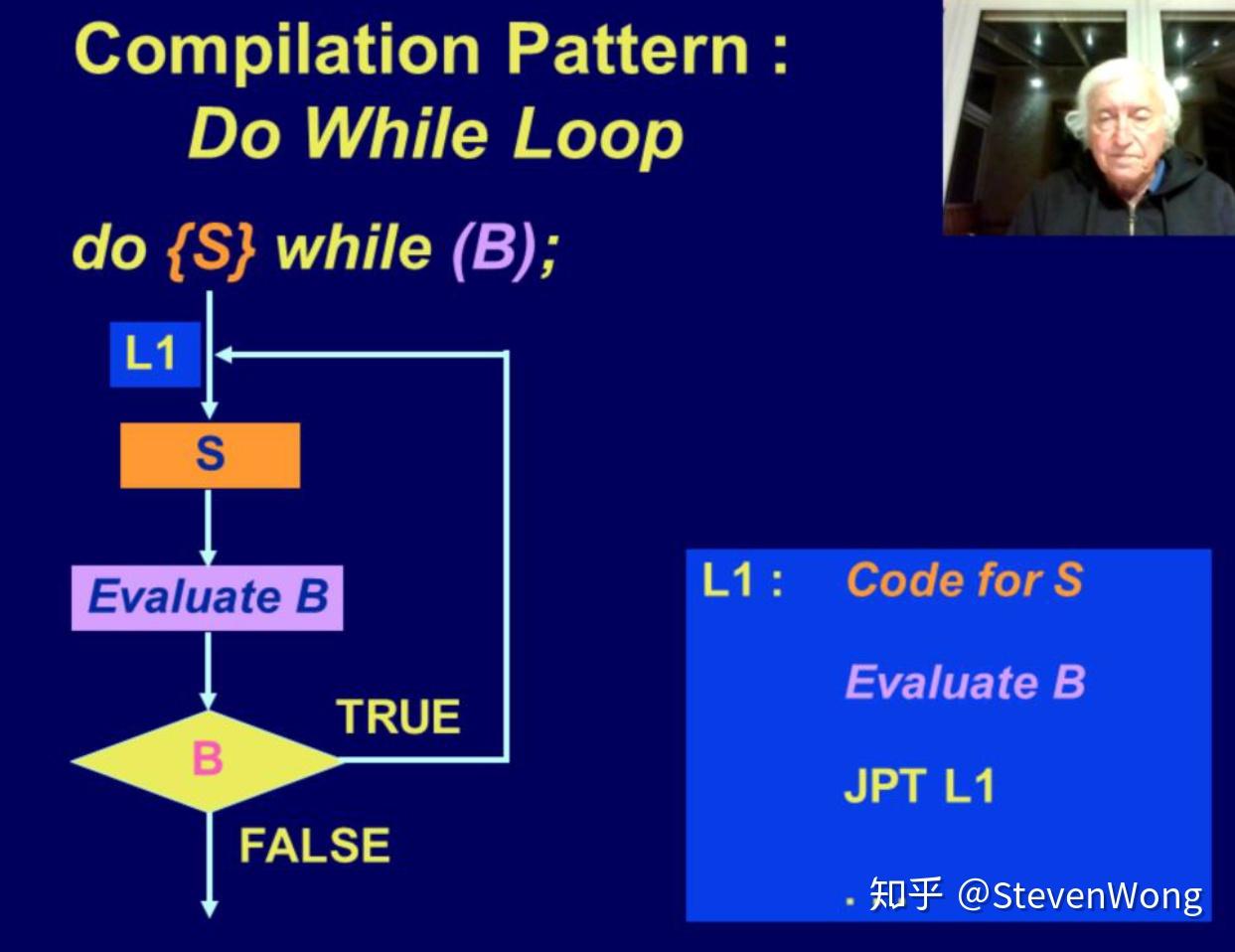 Compilation Pattern :
Do While Loop

do {S} while (B);

L1

S

Evaluate B

B

TRUE

FALSE

L1 : Code for S

Evaluate B

JPT L1

知乎 @StevenWong